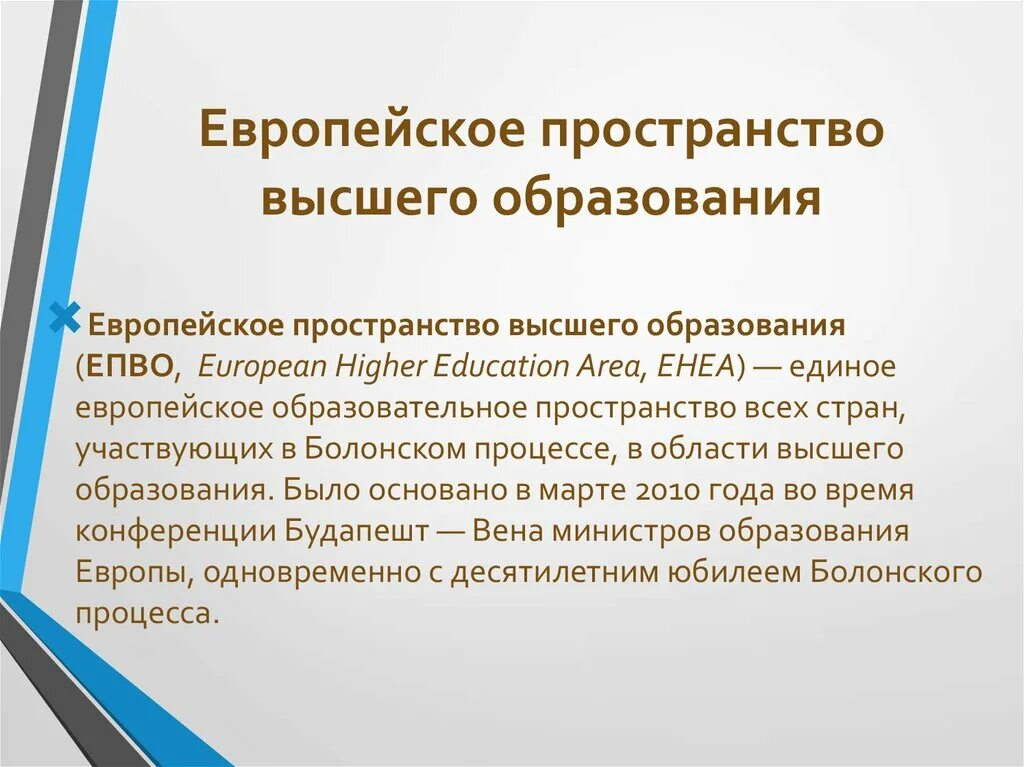 Европейское пространство высшего образования

Европейское пространство высшего образования (ЕПВО, European Higher Education Area, EHEA) — единое европейское образовательное пространство всех стран, участвующих в Болонском процессе, в области высшего образования. Было основано в марте 2010 года во время конференции Будапешт — Вена министров образования Европы, одновременно с десятилетним юбилеем Болонского процесса.